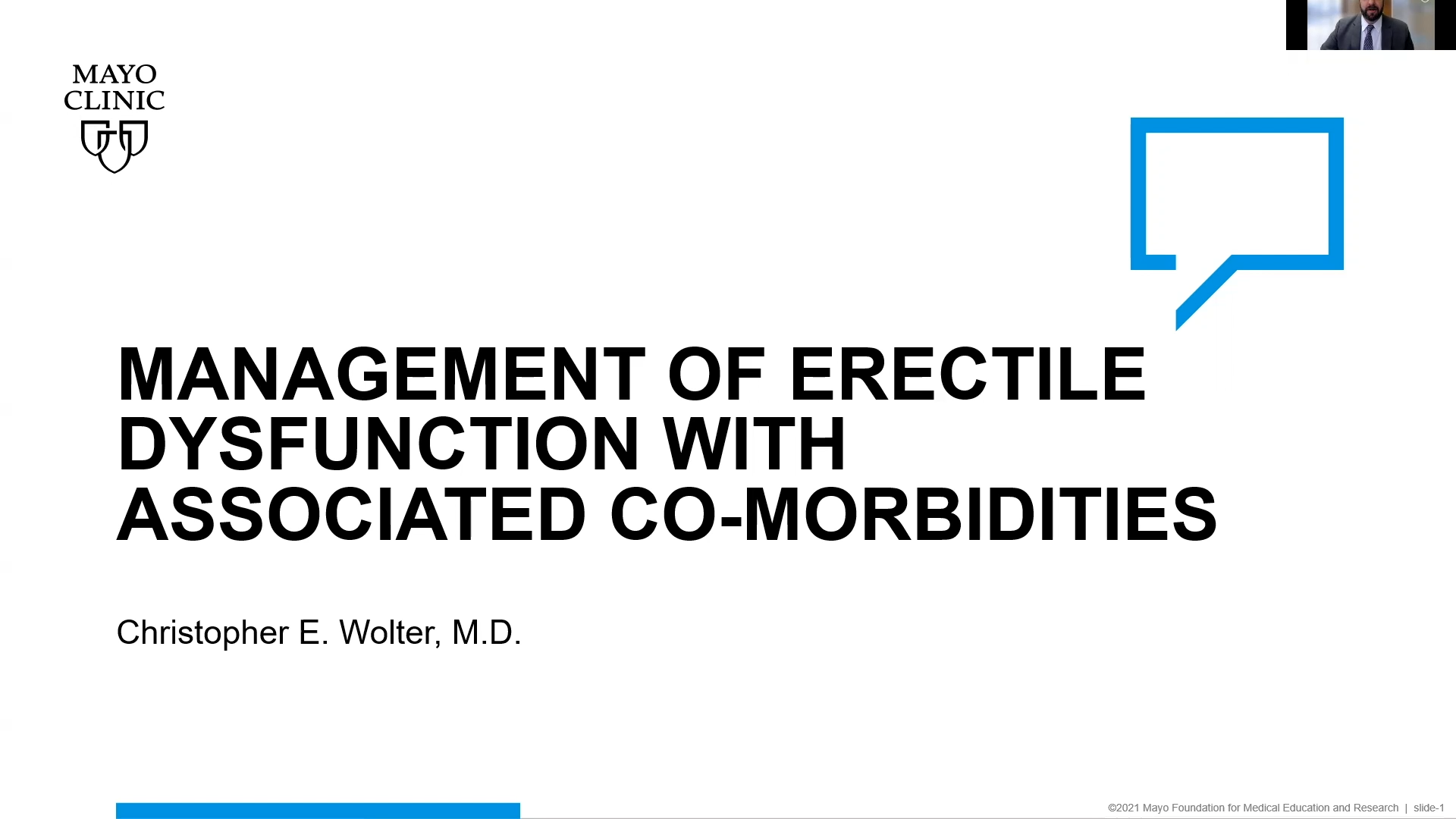 MAYO CLINIC

MANAGEMENT OF ERECTILE DYSFUNCTION WITH ASSOCIATED CO-MORBIDITIES

Christopher E. Wolter, M.D.

©2021 Mayo Foundation for Medical Education and Research | slide-1